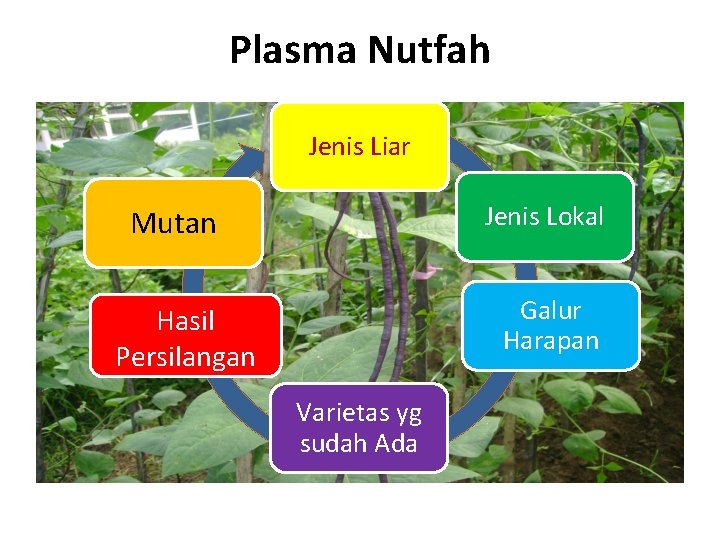 Plasma Nutfah

Jenis Liar

Jenis Lokal

Galur Harapan

Varietas yg sudah Ada

Hasil Persilangan

Mutan